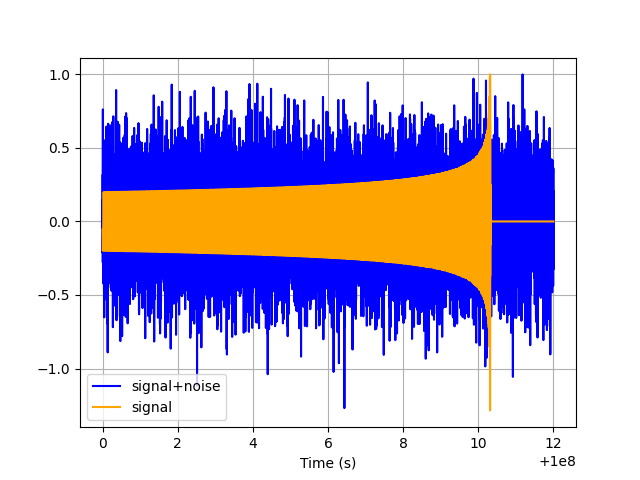 1.0
0.5
0.0
−0.5
−1.0

signal+noise
signal

0
2
4
6
8
10
12
Time (s)
+1e8